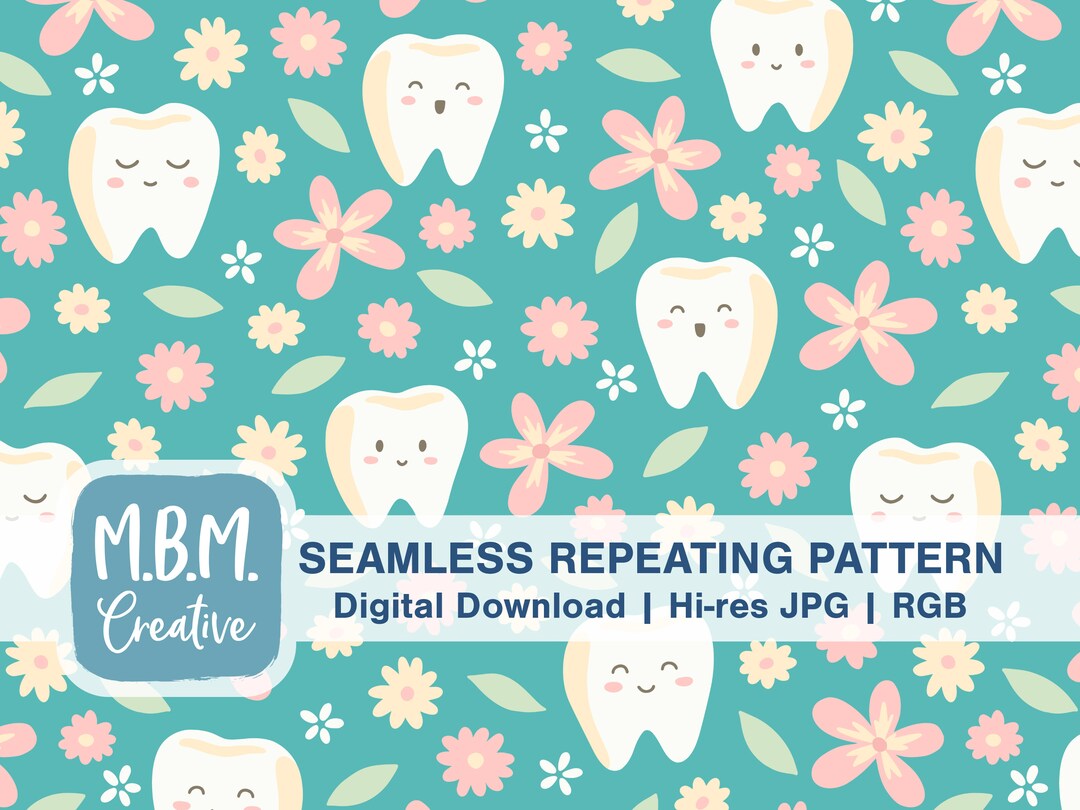 M.B.M.
Creative

SEAMLESS REPEATING PATTERN
Digital Download | Hi-res JPG | RGB